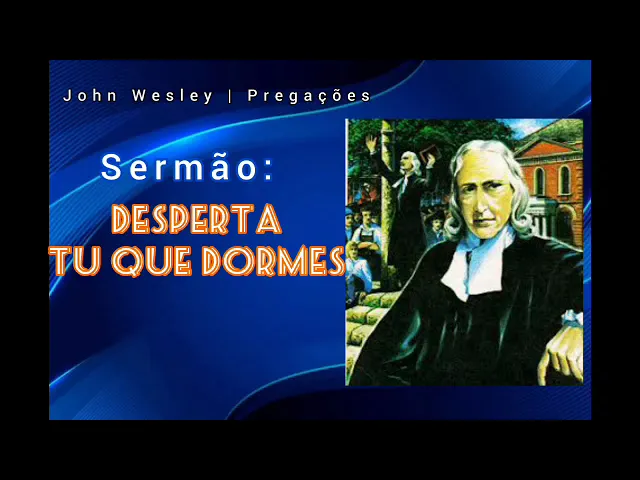 John Wesley | Pregações

Sermão:

DESPERTA
TU QUE DORMES